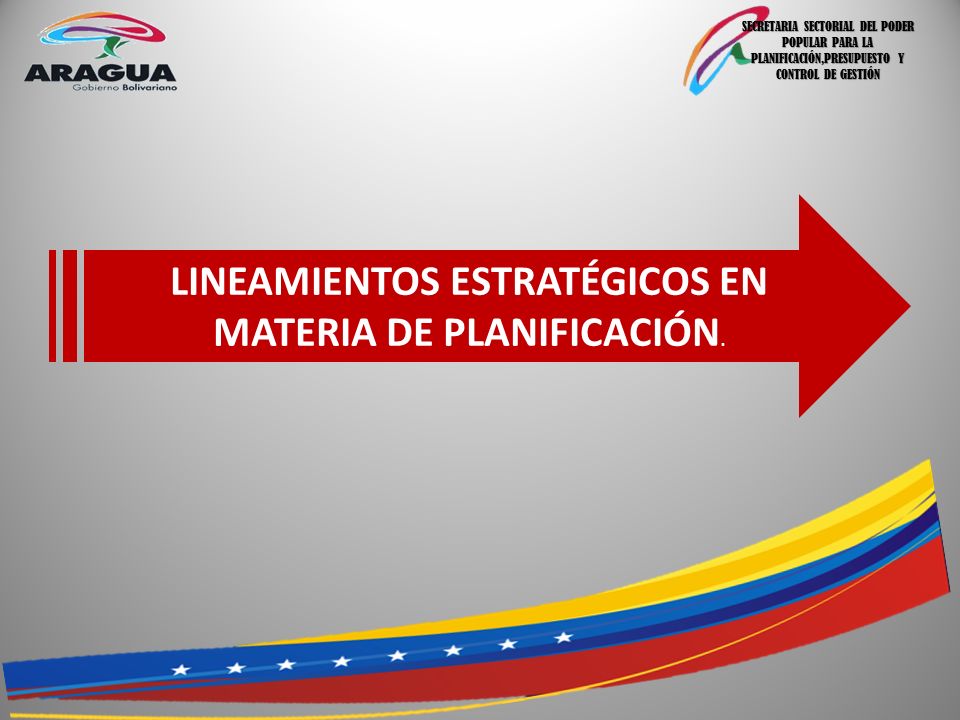 ARAGUA
Gobierno Bolivariano

SECRETARIA SECTORIAL DEL PODER POPULAR PARA LA PLANIFICACIÓN,PRESUPUESTO Y CONTROL DE GESTIÓN

LINEAMIENTOS ESTRATÉGICOS EN MATERIA DE PLANIFICACIÓN.